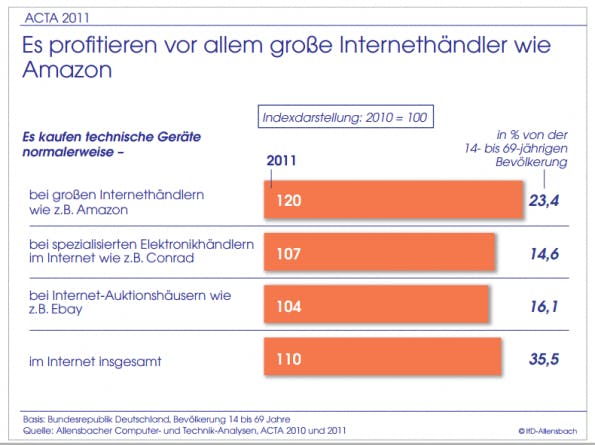 ACTA 2011

Es profitieren vor allem große Internethändler wie Amazon

Indexdarstellung: 2010 = 100

Es kaufen technische Geräte normalerweise –

2011

in % von der 14- bis 69-jährigen Bevölkerung

bei großen Internethändlern wie z.B. Amazon
120
23,4

bei spezialisierten Elektronikhändlern im Internet wie z.B. Conrad
107
14,6

bei Internet-Auktionshäusern wie z.B. Ebay
104
16,1

im Internet insgesamt
110
35,5

Basis: Bundesrepublik Deutschland, Bevölkerung 14 bis 69 Jahre
Quelle: Allensbacher Computer- und Technik-Analysen, ACTA 2010 und 2011

© IfD-Allensbach